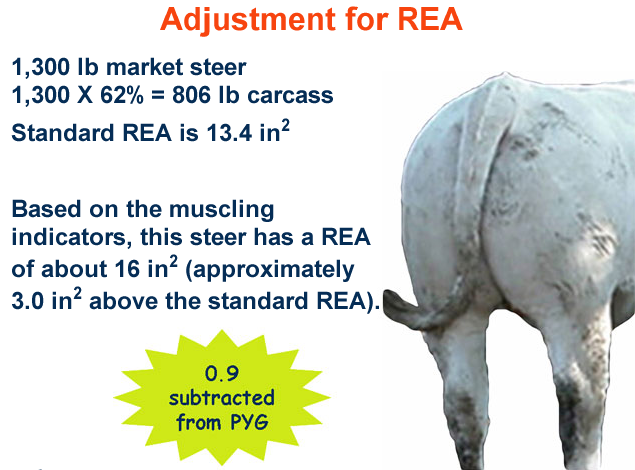 Adjustment for REA

1,300 lb market steer
1,300 X 62% = 806 lb carcass

Standard REA is 13.4 in$^2$

Based on the muscling indicators, this steer has a REA of about 16 in$^2$ (approximately 3.0 in$^2$ above the standard REA).

0.9 subtracted from PYG